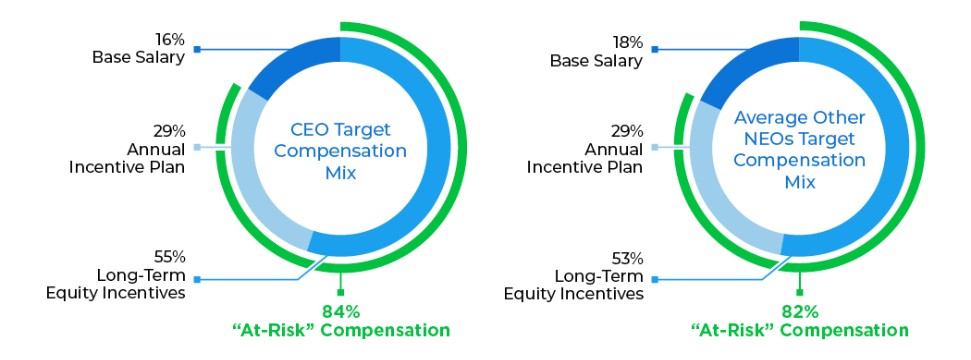 16%
Base Salary

29%
Annual
Incentive Plan

55%
Long-Term
Equity Incentives

CEO Target Compensation Mix

84%
“At-Risk” Compensation

18%
Base Salary

29%
Annual
Incentive Plan

53%
Long-Term
Equity Incentives

Average Other NEOs Target Compensation Mix

82%
“At-Risk” Compensation